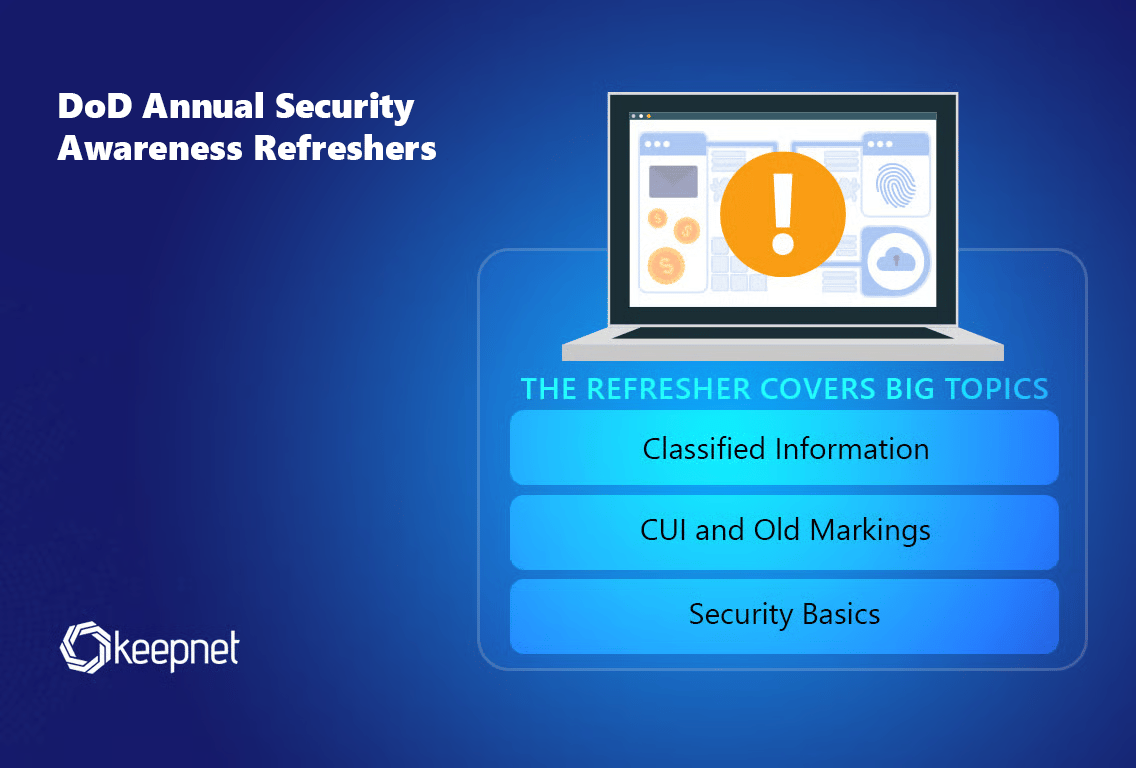 DoD Annual Security Awareness Refreshers

THE REFRESHER COVERS BIG TOPICS

Classified Information

CUI and Old Markings

Security Basics

keepnet